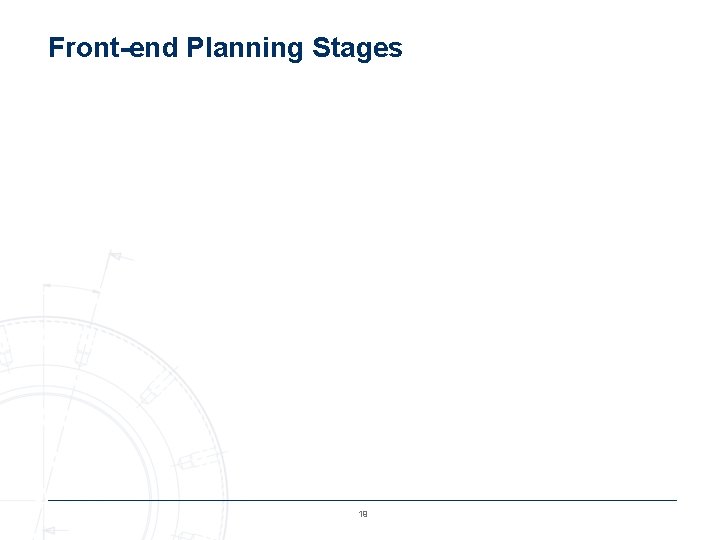 Front-end Planning Stages

18